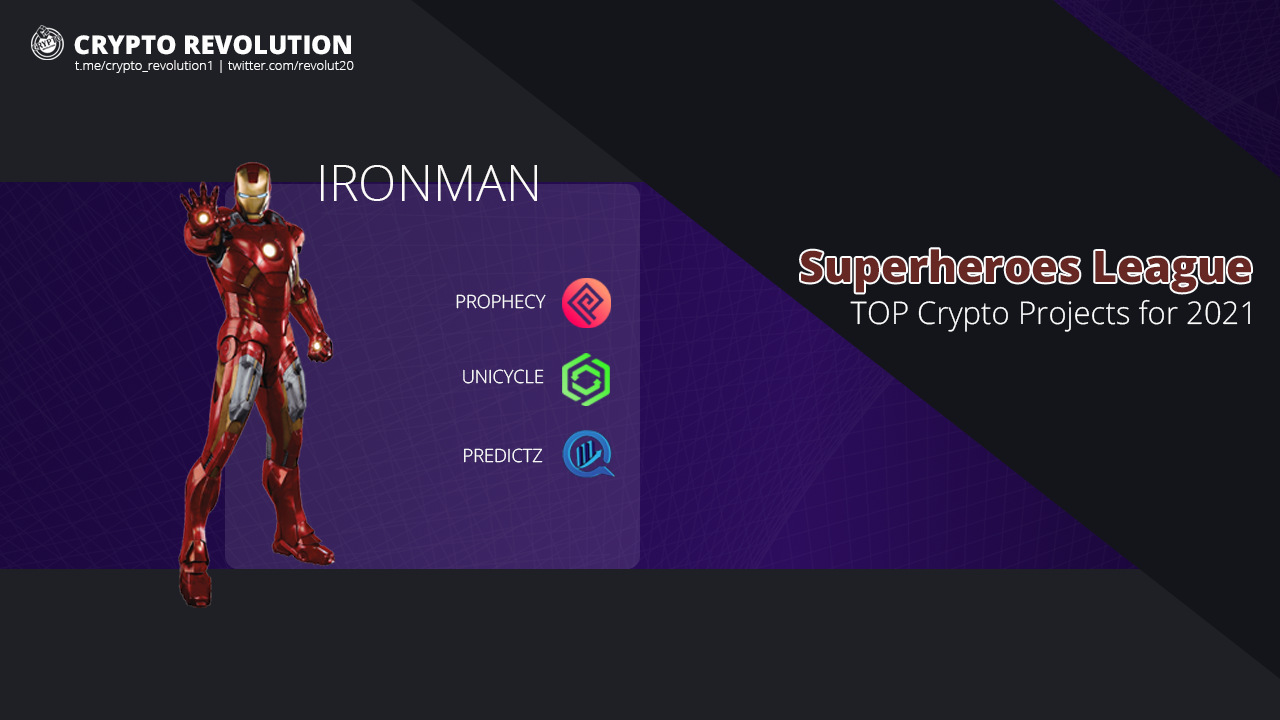 CRYPTO REVOLUTION
t.me/crypto_revolution1 | twitter.com/revolut20

IRONMAN

PROPHECY

UNICYCLE

PREDICTZ

Superheroes League
TOP Crypto Projects for 2021